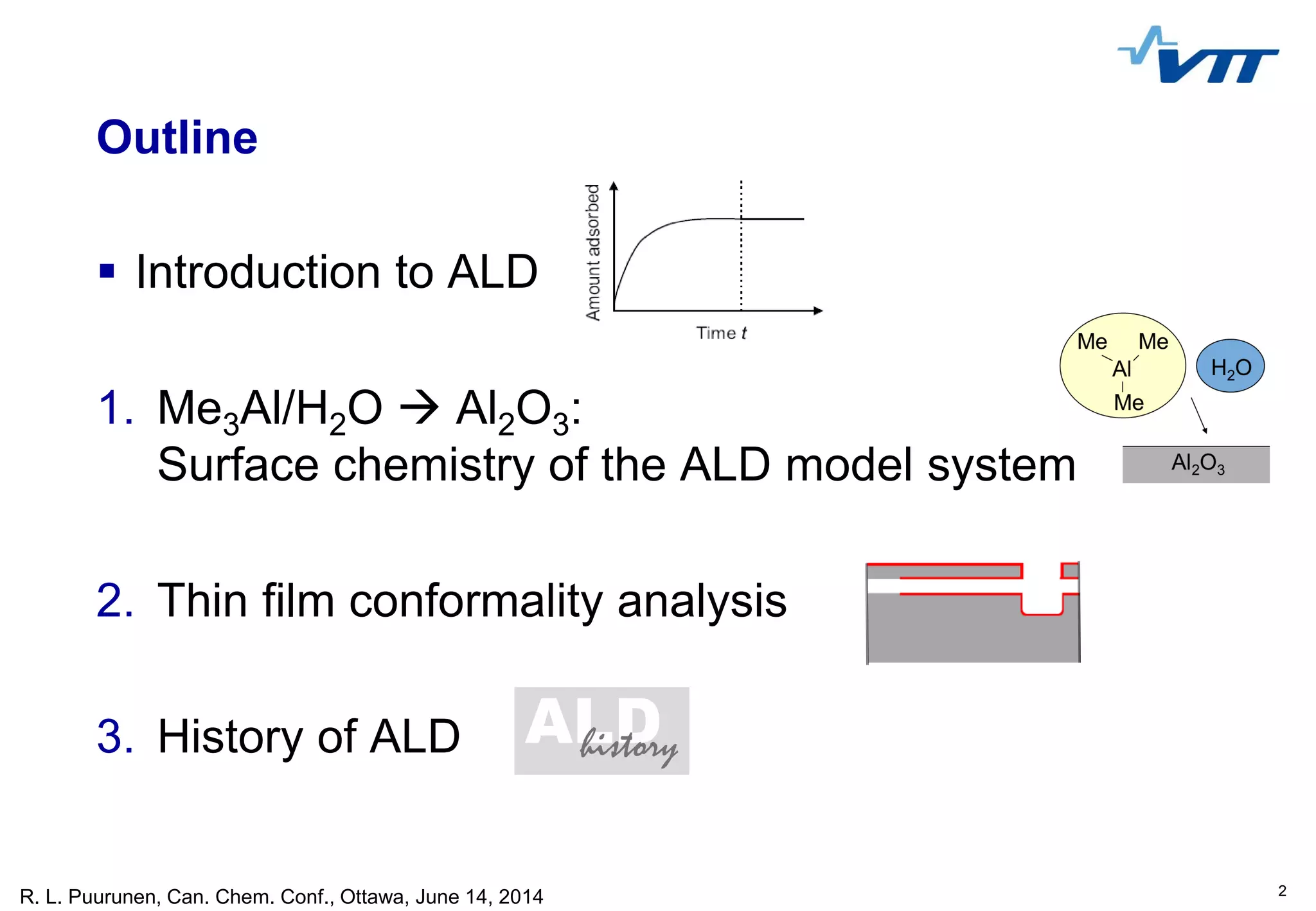 VTT

Outline

▪ Introduction to ALD

Amount adsorbed

Time $t$

1. $Me_3Al/H_2O \rightarrow Al_2O_3$:
Surface chemistry of the ALD model system

Me Me
Al
Me

$H_2O$

$Al_2O_3$

2. Thin film conformality analysis

3. History of ALD

ALD history

R. L. Puurunen, Can. Chem. Conf., Ottawa, June 14, 2014

2